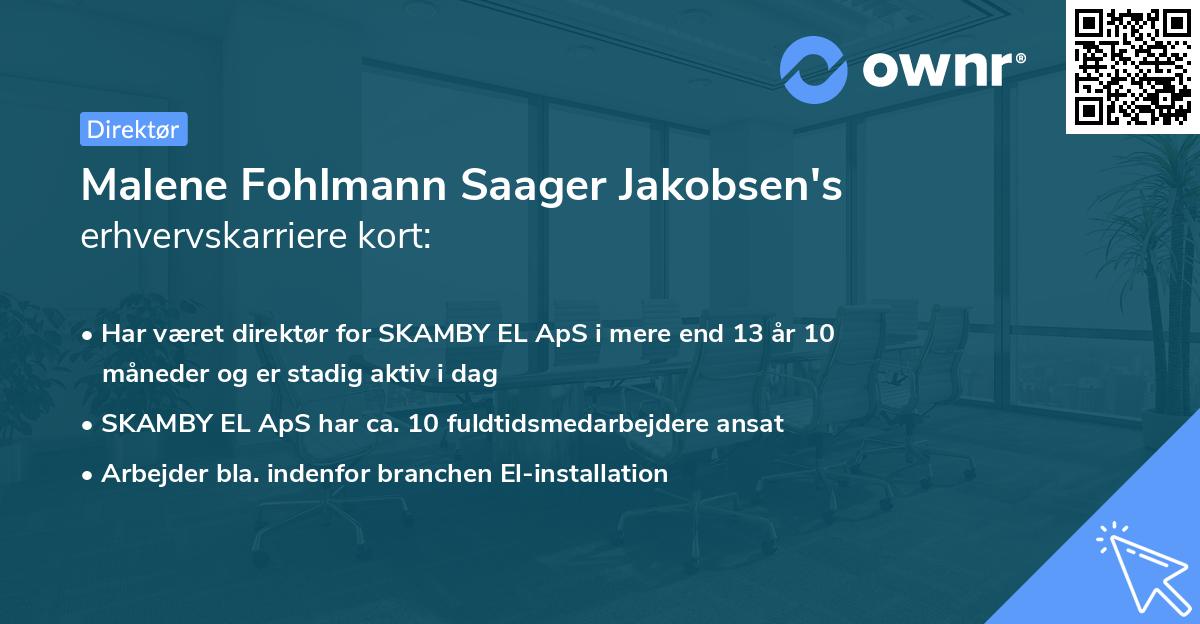 ownr®

Direktør

Malene Fohlmann Saager Jakobsen's
erhvervskarriere kort:

• Har været direktør for SKAMBY EL ApS i mere end 13 år 10 måneder og er stadig aktiv i dag
• SKAMBY EL ApS har ca. 10 fuldtidsmedarbejdere ansat
• Arbejder bla. indenfor branchen El-installation